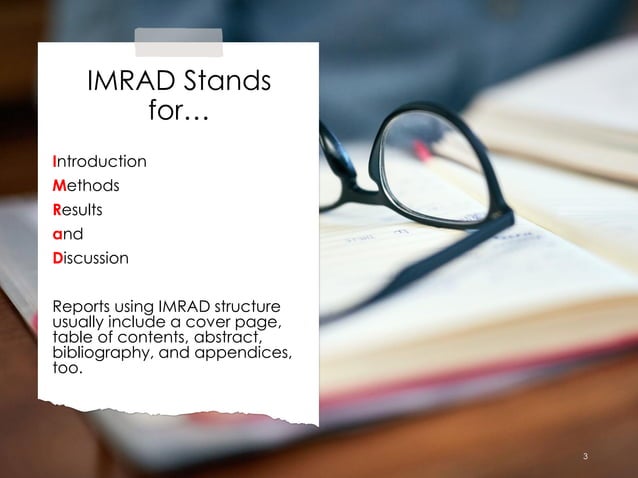 IMRAD Stands for…

Introduction
Methods
Results
and
Discussion

Reports using IMRAD structure usually include a cover page, table of contents, abstract, bibliography, and appendices, too.

3